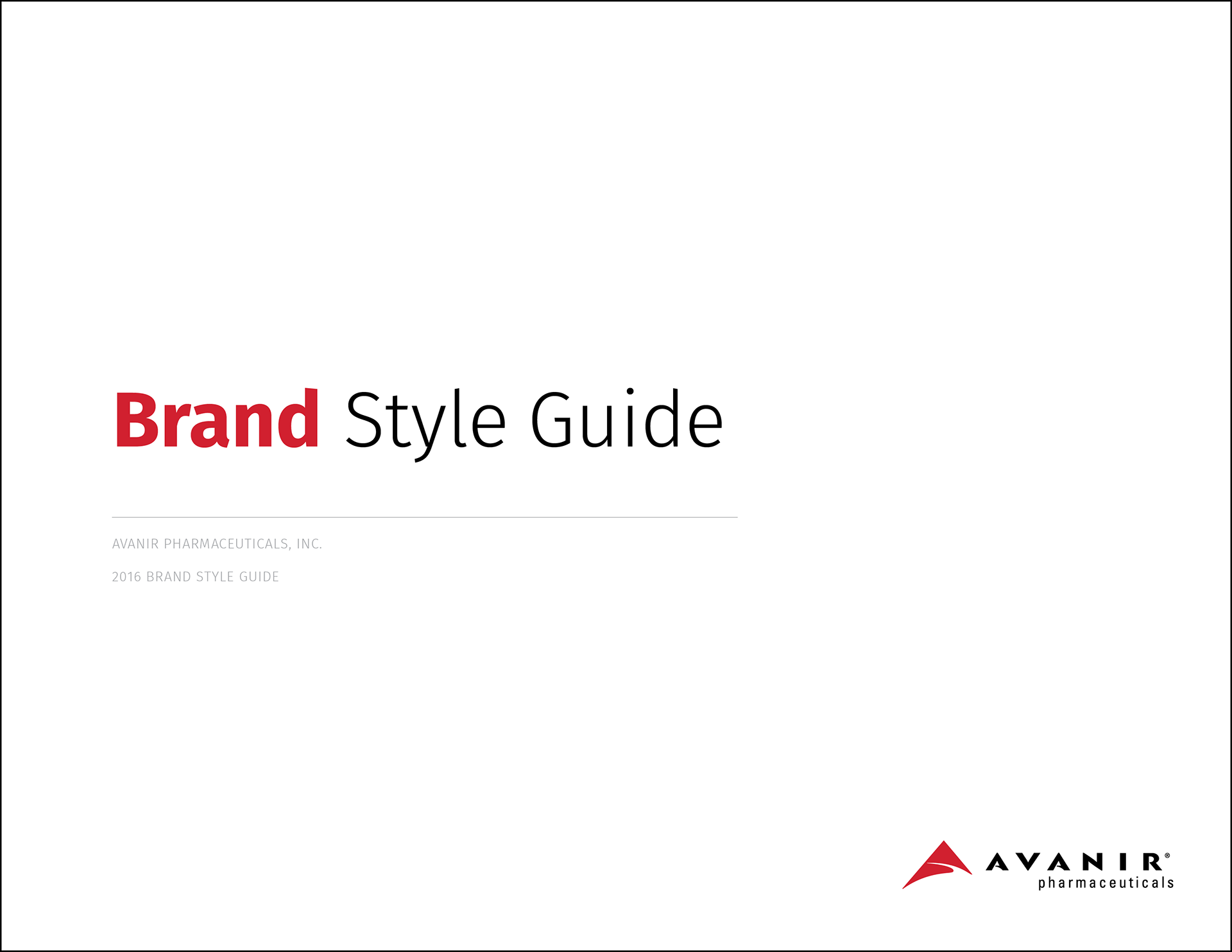 Brand Style Guide

AVANIR PHARMACEUTICALS, INC.

2016 BRAND STYLE GUIDE

AVANIR®
pharmaceuticals